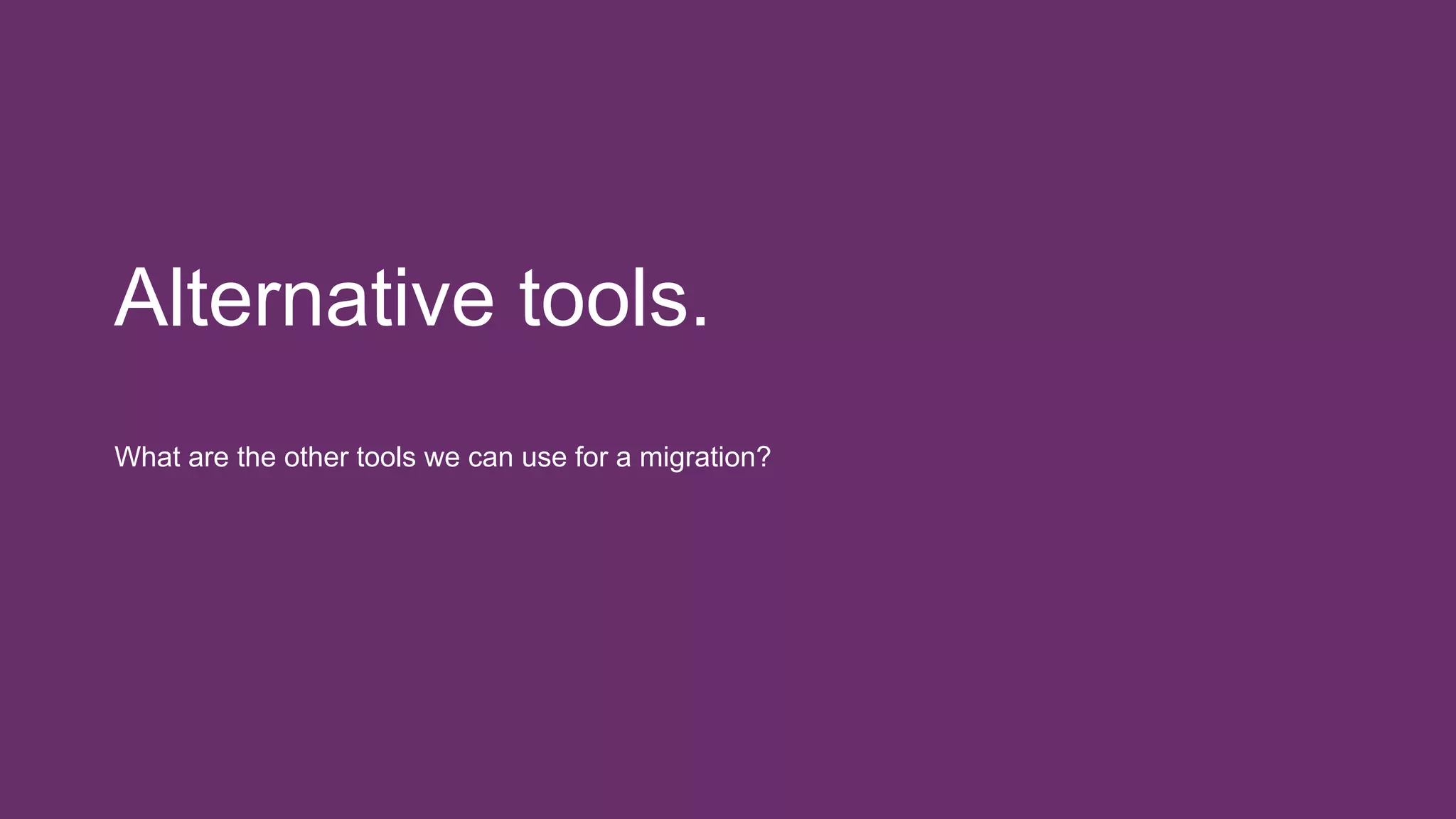 Alternative tools.

What are the other tools we can use for a migration?